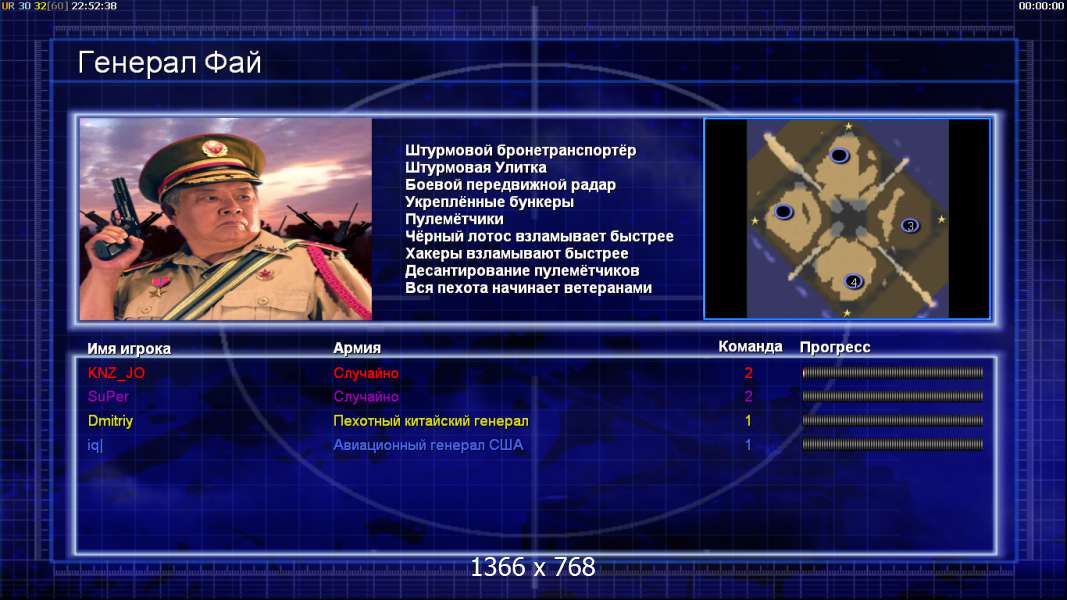 UR 30 32[60] 22:52:38

00:00:00

Генерал Фай

Штурмовой бронетранспортёр
Штурмовая Улитка
Боевой передвижной радар
Укреплённые бункеры
Пулемётчики
Чёрный лотос взламывает быстрее
Хакеры взламывают быстрее
Десантирование пулемётчиков
Вся пехота начинает ветеранами

3
4

| Имя игрока | Армия | Команда | Прогресс |
|---|---|---|---|
| KNZ_JO | Случайно | 2 | |
| SuPer | Случайно | 2 | |
| Dmitriy | Пехотный китайский генерал | 1 | |
| iq\| | Авиационный генерал США | 1 | |

1366 x 768